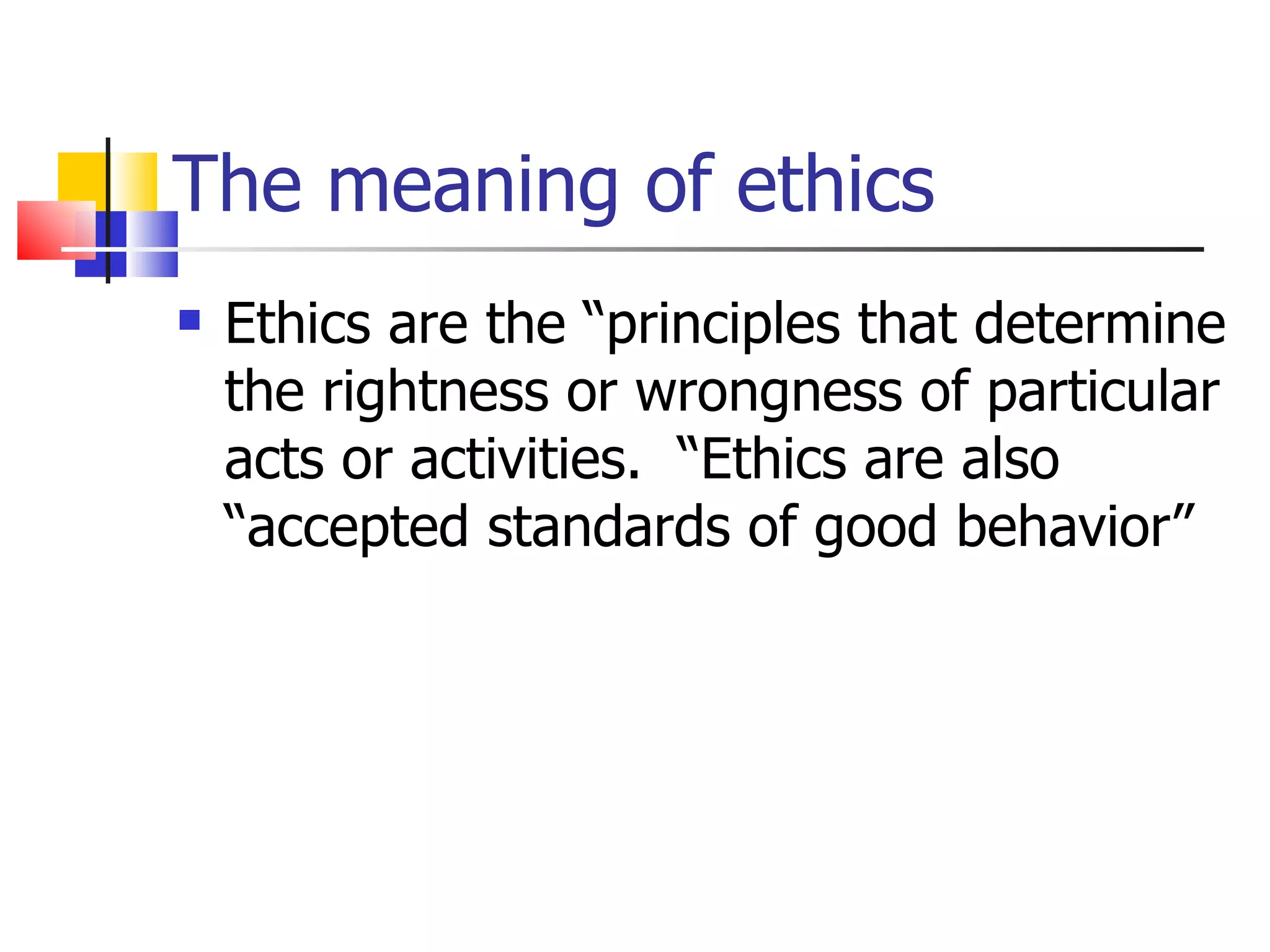 The meaning of ethics

▪ Ethics are the “principles that determine the rightness or wrongness of particular acts or activities. “Ethics are also “accepted standards of good behavior”